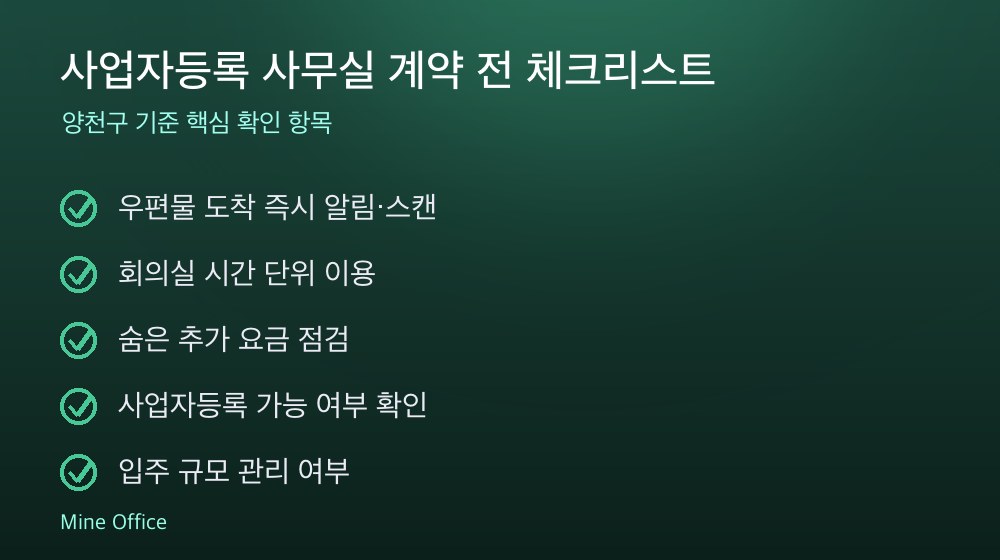 사업자등록 사무실 계약 전 체크리스트

양천구 기준 핵심 확인 항목

우편물 도착 즉시 알림·스캔

회의실 시간 단위 이용

숨은 추가 요금 점검

사업자등록 가능 여부 확인

입주 규모 관리 여부

Mine Office